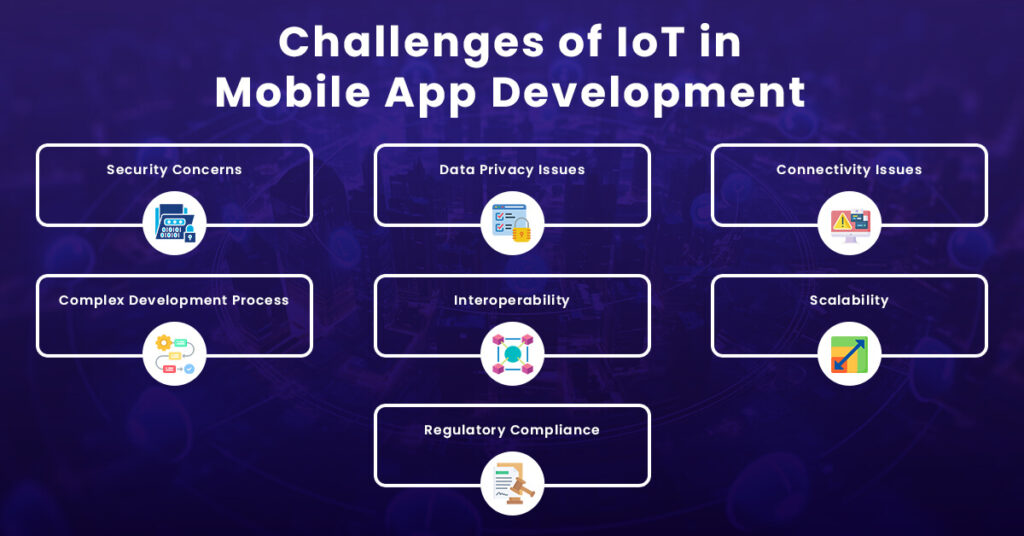 Challenges of IoT in Mobile App Development

Security Concerns

Data Privacy Issues

Connectivity Issues

Complex Development Process

Interoperability

Scalability

Regulatory Compliance